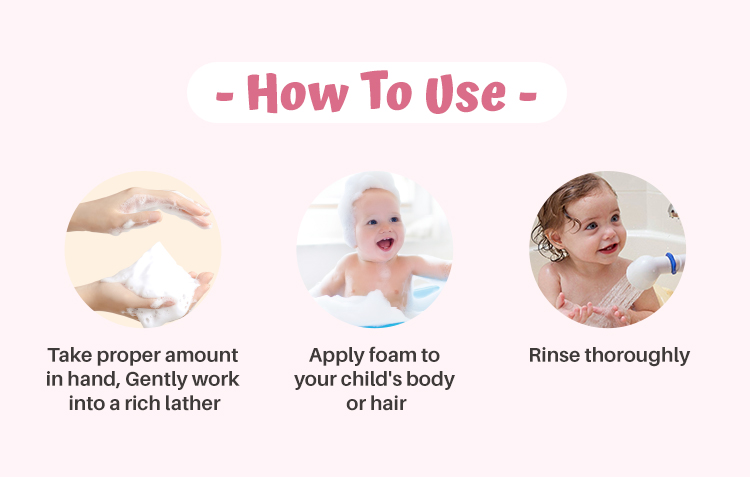 - How To Use -

Take proper amount in hand, Gently work into a rich lather

Apply foam to your child's body or hair

Rinse thoroughly